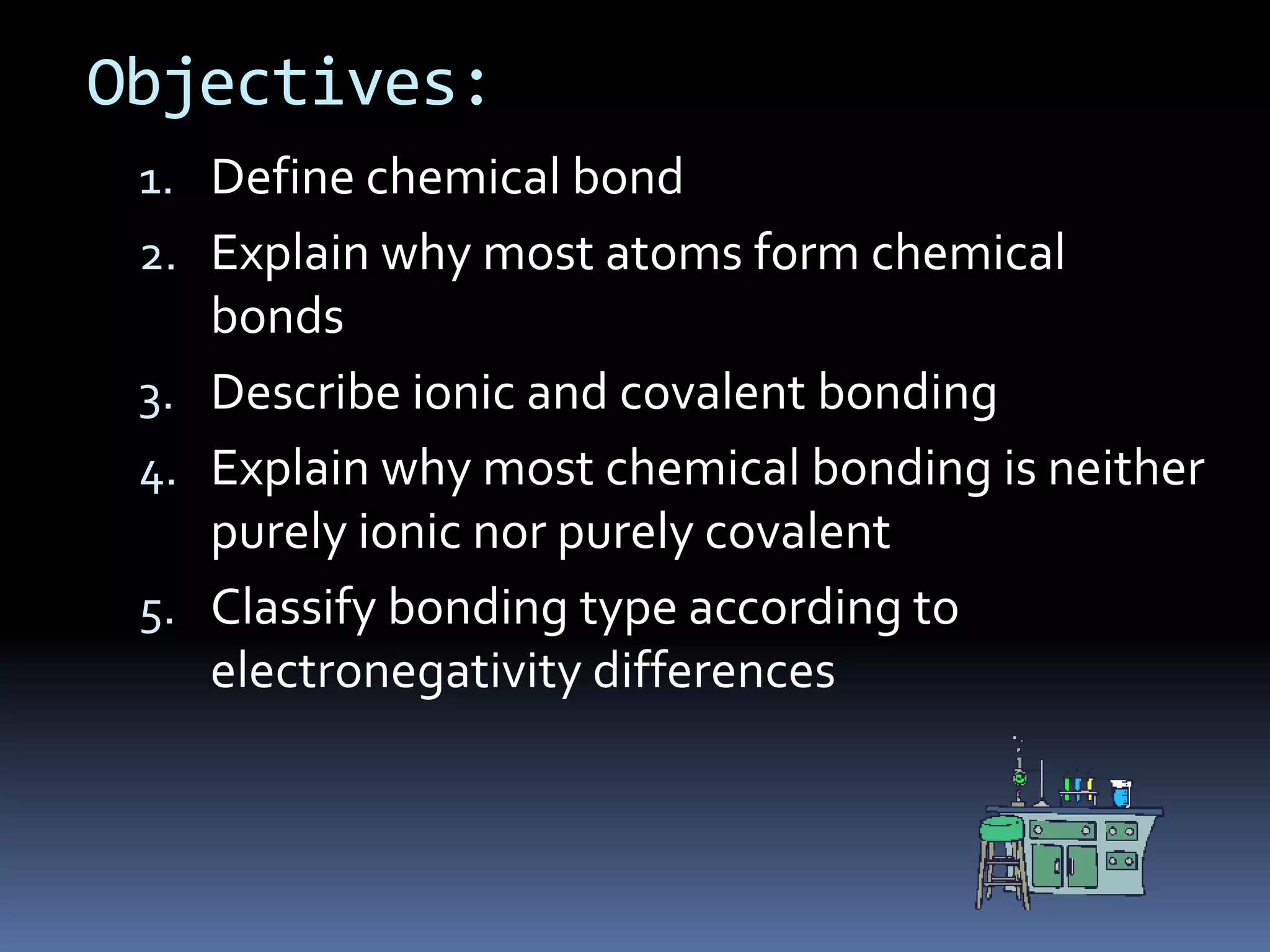 Objectives:

1. Define chemical bond
2. Explain why most atoms form chemical bonds
3. Describe ionic and covalent bonding
4. Explain why most chemical bonding is neither purely ionic nor purely covalent
5. Classify bonding type according to electronegativity differences